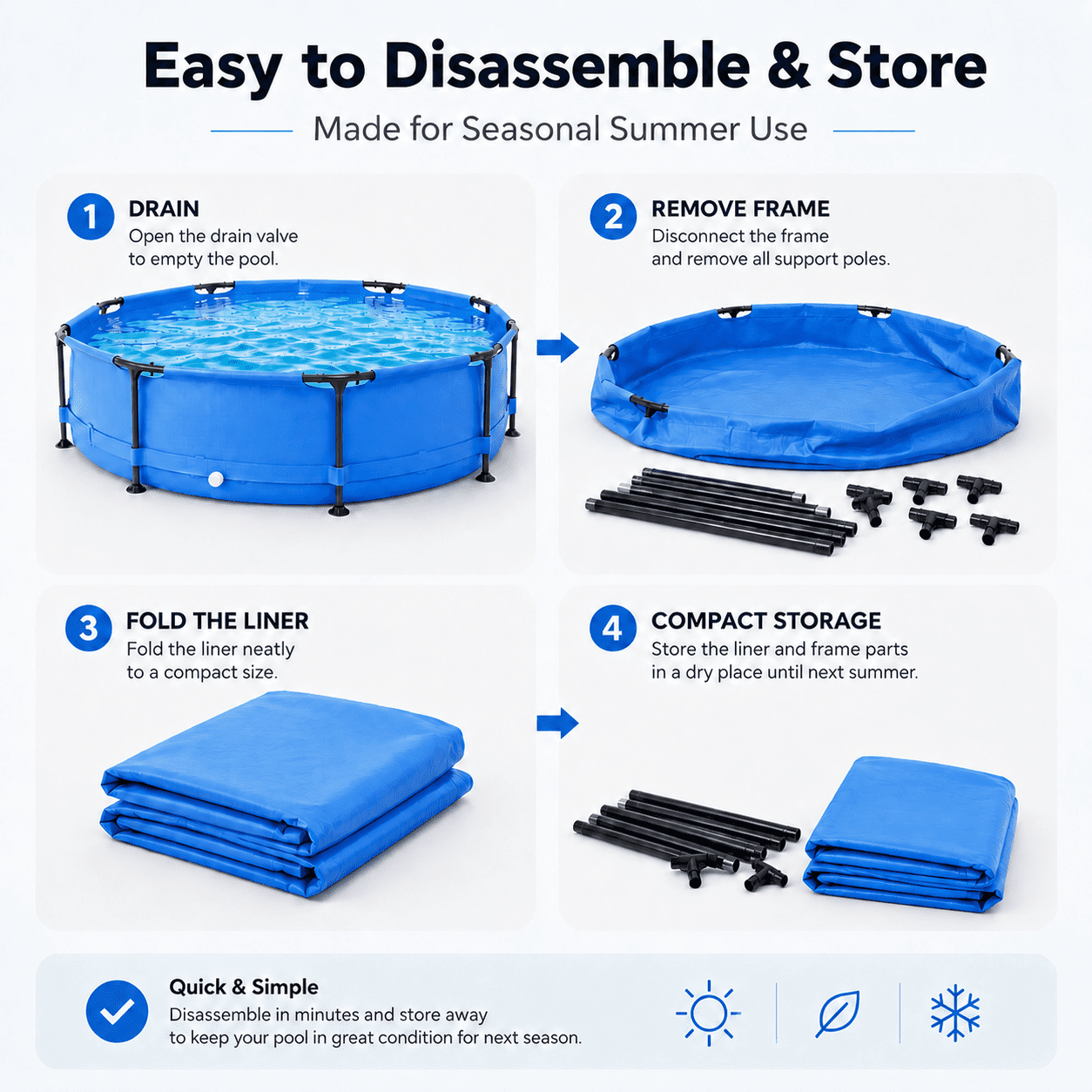 Easy to Disassemble & Store

Made for Seasonal Summer Use

1 DRAIN
Open the drain valve to empty the pool.

2 REMOVE FRAME
Disconnect the frame and remove all support poles.

3 FOLD THE LINER
Fold the liner neatly to a compact size.

4 COMPACT STORAGE
Store the liner and frame parts in a dry place until next summer.

Quick & Simple
Disassemble in minutes and store away to keep your pool in great condition for next season.